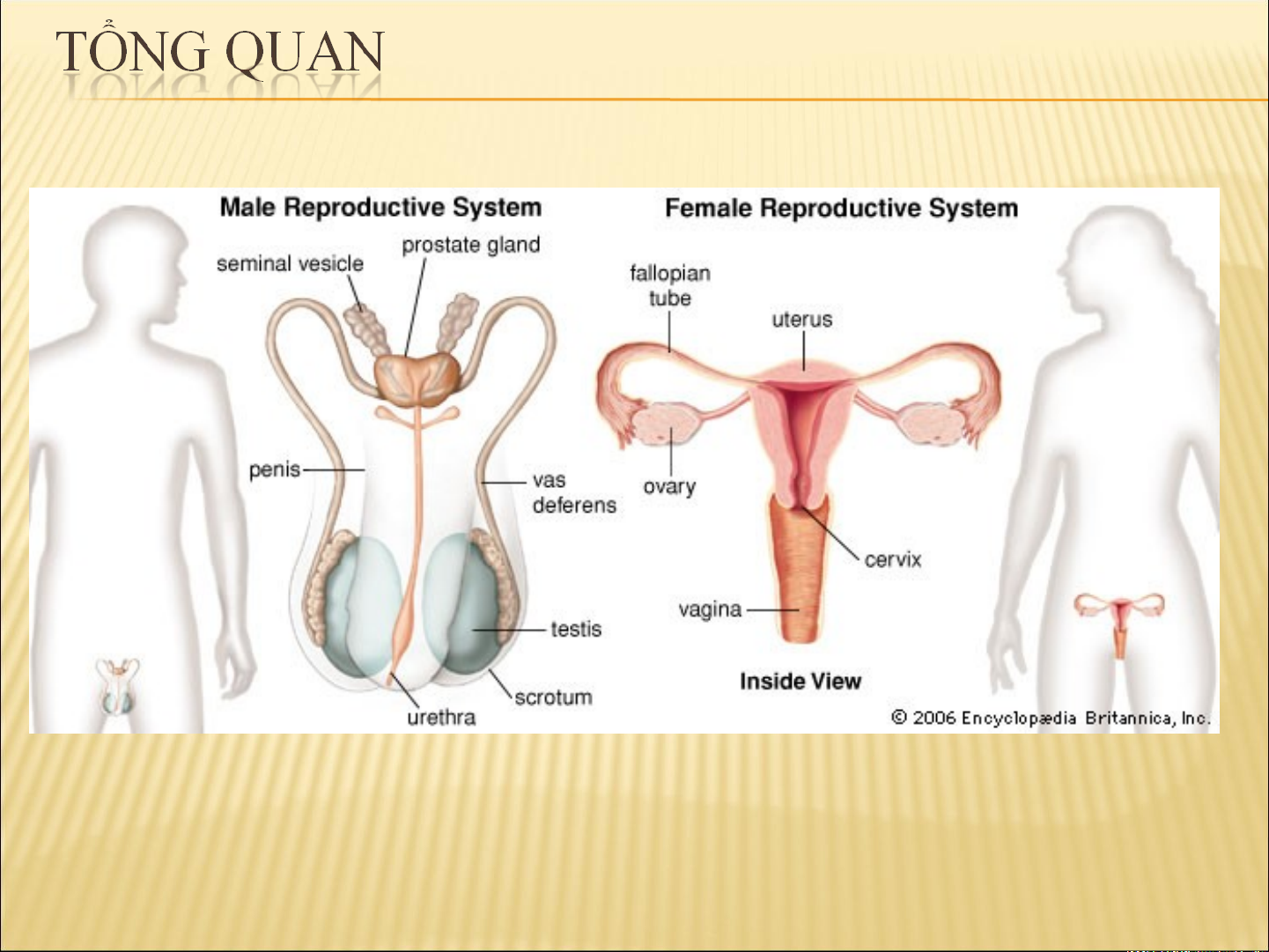 TỔNG QUAN

Male Reproductive System

seminal vesicle

prostate gland

penis

vas deferens

testis

scrotum

urethra

Female Reproductive System

fallopian tube

uterus

ovary

cervix

vagina

Inside View

© 2006 Encyclopædia Britannica, Inc.